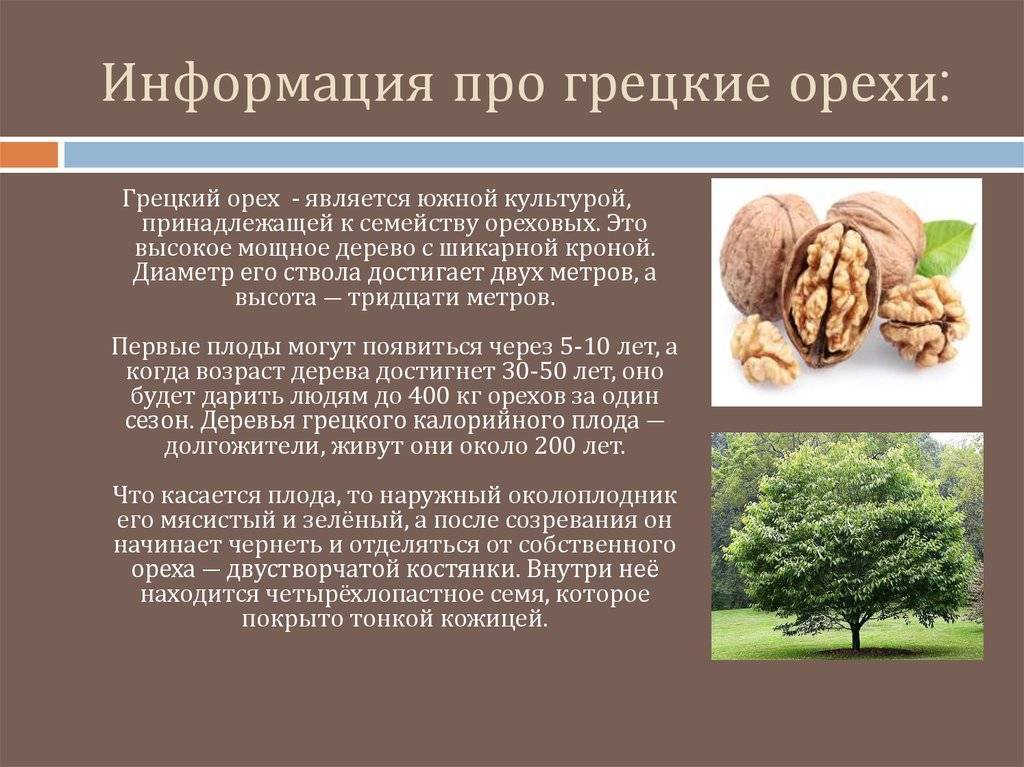 Информация про грецкие орехи:

Грецкий орех - является южной культурой, принадлежащей к семейству ореховых. Это высокое мощное дерево с шикарной кроной. Диаметр его ствола достигает двух метров, а высота — тридцати метров.

Первые плоды могут появиться через 5-10 лет, а когда возраст дерева достигнет 30-50 лет, оно будет дарить людям до 400 кг орехов за один сезон. Деревья грецкого калорийного плода — долгожители, живут они около 200 лет.

Что касается плода, то наружный околоплодник его мясистый и зелёный, а после созревания он начинает чернеть и отделяться от собственного ореха — двустворчатой костянки. Внутри неё находится четырёхлопастное семя, которое покрыто тонкой кожицей.